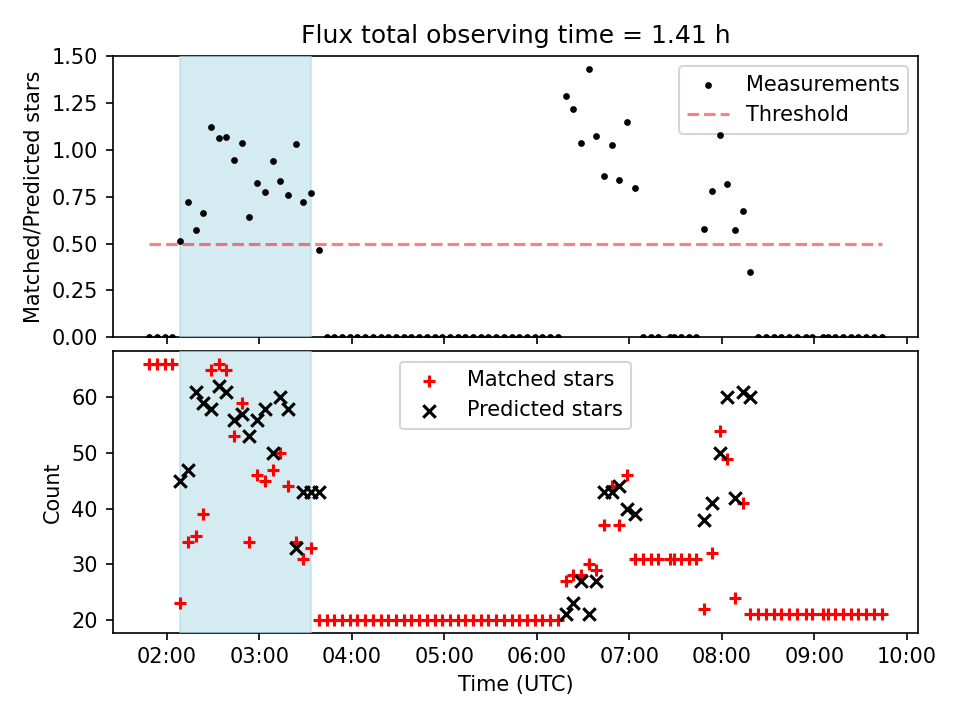 Flux total observing time = 1.41 h

Matched/Predicted stars

1.50
1.25
1.00
0.75
0.50
0.25
0.00

Measurements
Threshold

Count

60
50
40
30
20

Matched stars
Predicted stars

02:00 03:00 04:00 05:00 06:00 07:00 08:00 09:00 10:00

Time (UTC)